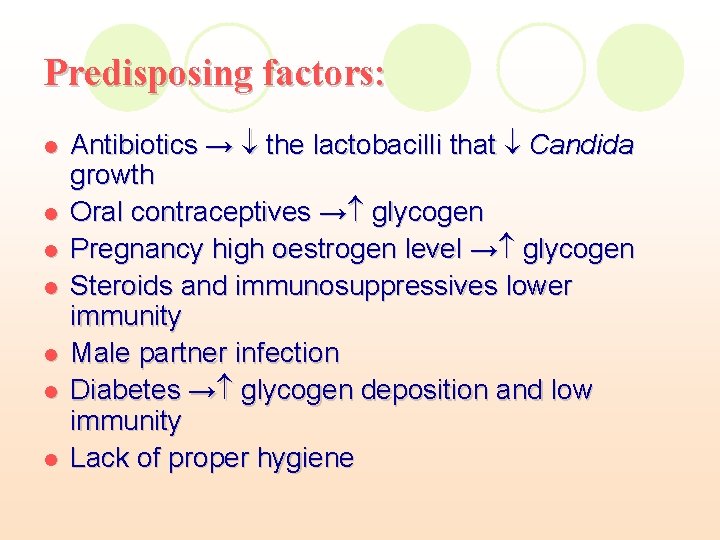 Predisposing factors:

- Antibiotics → ↓ the lactobacilli that ↓ Candida growth
- Oral contraceptives →↑ glycogen
- Pregnancy high oestrogen level →↑ glycogen
- Steroids and immunosuppressives lower immunity
- Male partner infection
- Diabetes →↑ glycogen deposition and low immunity
- Lack of proper hygiene